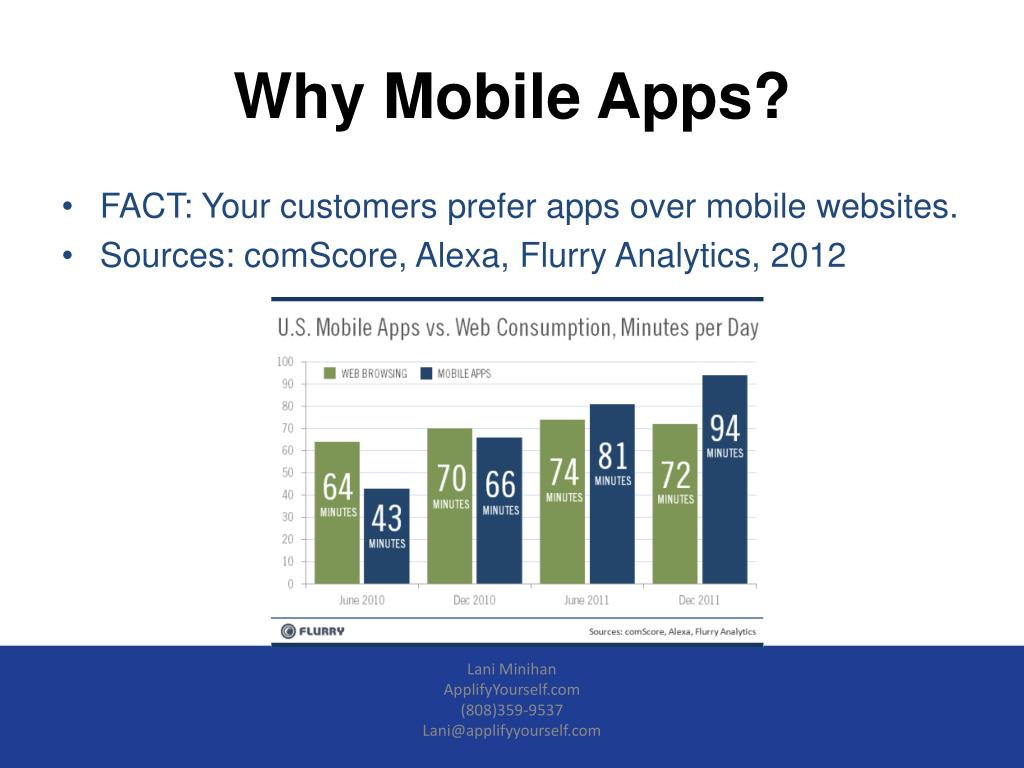 Why Mobile Apps?

• FACT: Your customers prefer apps over mobile websites.
• Sources: comScore, Alexa, Flurry Analytics, 2012

U.S. Mobile Apps vs. Web Consumption, Minutes per Day

WEB BROWSING MOBILE APPS

100
90
80
70
60
50
40
30
20
10
0

64 MINUTES
43 MINUTES
70 MINUTES
66 MINUTES
74 MINUTES
81 MINUTES
72 MINUTES
94 MINUTES

June 2010 Dec 2010 June 2011 Dec 2011

FLURRY

Sources: comScore, Alexa, Flurry Analytics

Lani Minihan
ApplifyYourself.com
(808)359-9537
Lani@applifyyourself.com